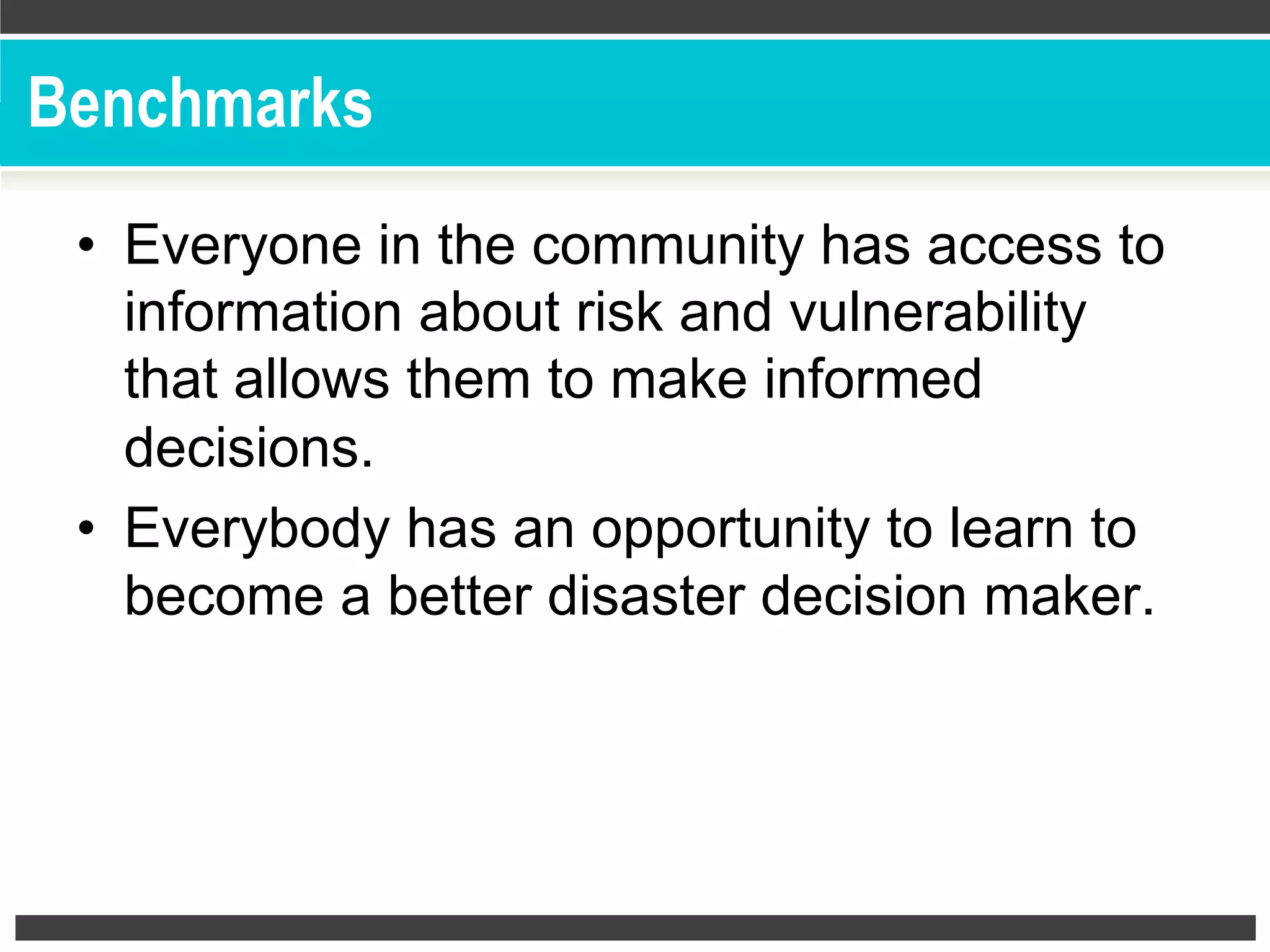 Benchmarks

• Everyone in the community has access to information about risk and vulnerability that allows them to make informed decisions.

• Everybody has an opportunity to learn to become a better disaster decision maker.